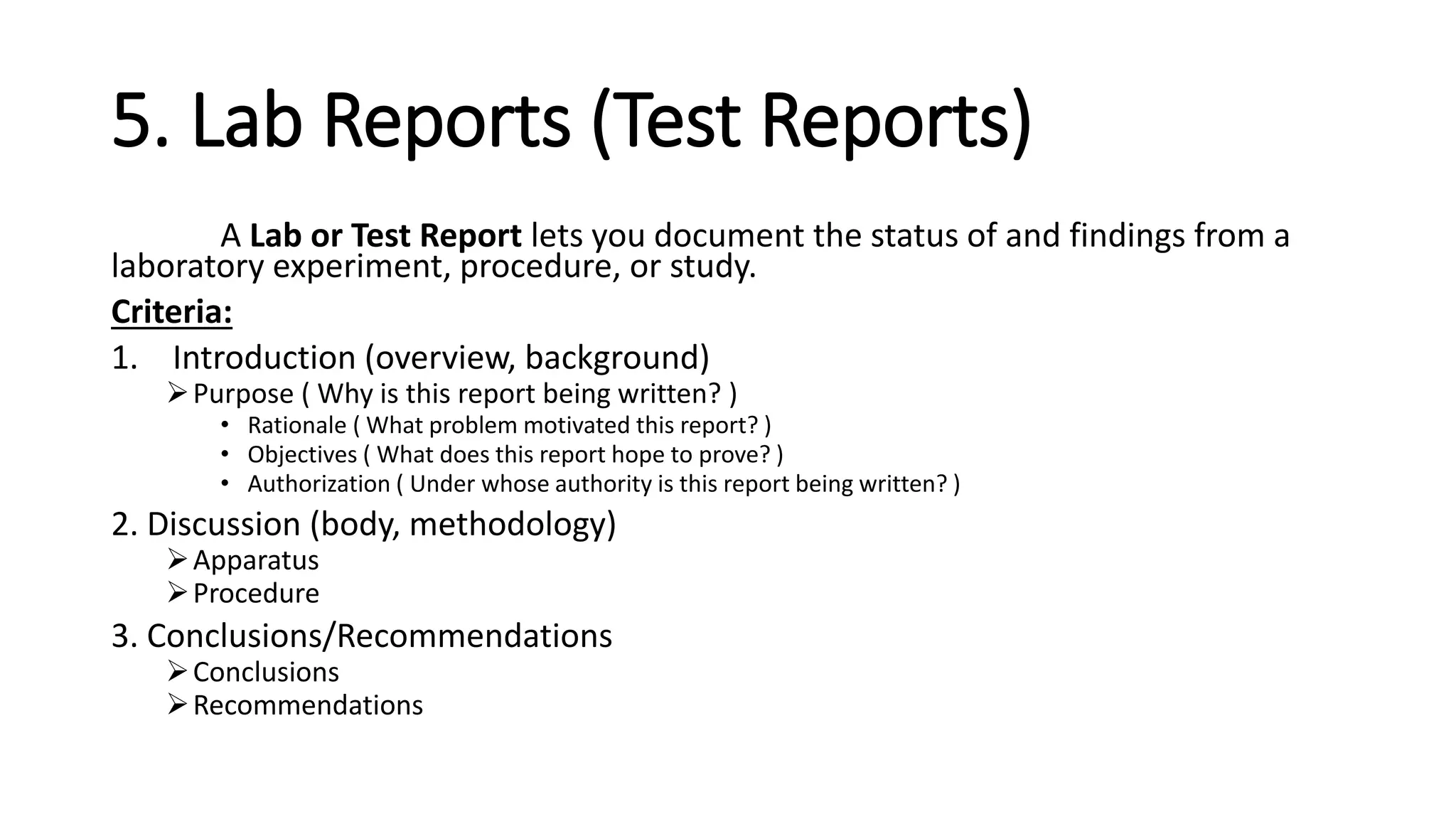 5. Lab Reports (Test Reports)

A Lab or Test Report lets you document the status of and findings from a laboratory experiment, procedure, or study.

Criteria:

1. Introduction (overview, background)

➢ Purpose ( Why is this report being written? )

• Rationale ( What problem motivated this report? )
• Objectives ( What does this report hope to prove? )
• Authorization ( Under whose authority is this report being written? )

2. Discussion (body, methodology)

➢ Apparatus
➢ Procedure

3. Conclusions/Recommendations

➢ Conclusions
➢ Recommendations